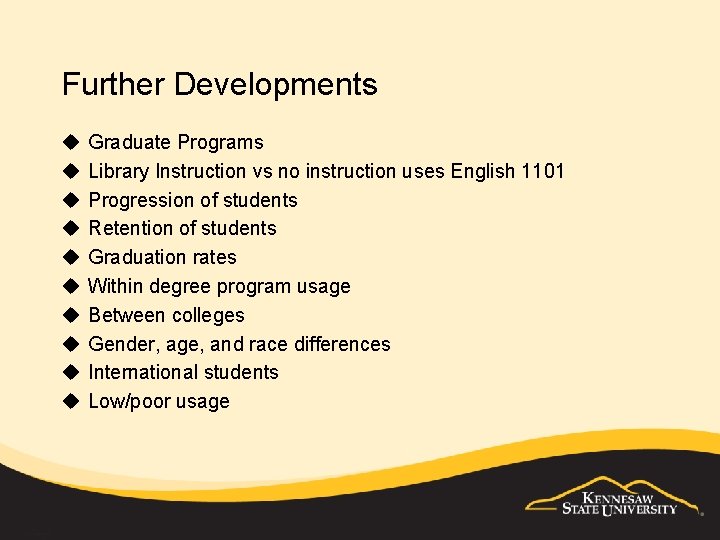 Further Developments

◆ Graduate Programs
◆ Library Instruction vs no instruction uses English 1101
◆ Progression of students
◆ Retention of students
◆ Graduation rates
◆ Within degree program usage
◆ Between colleges
◆ Gender, age, and race differences
◆ International students
◆ Low/poor usage

KENNESAW STATE UNIVERSITY